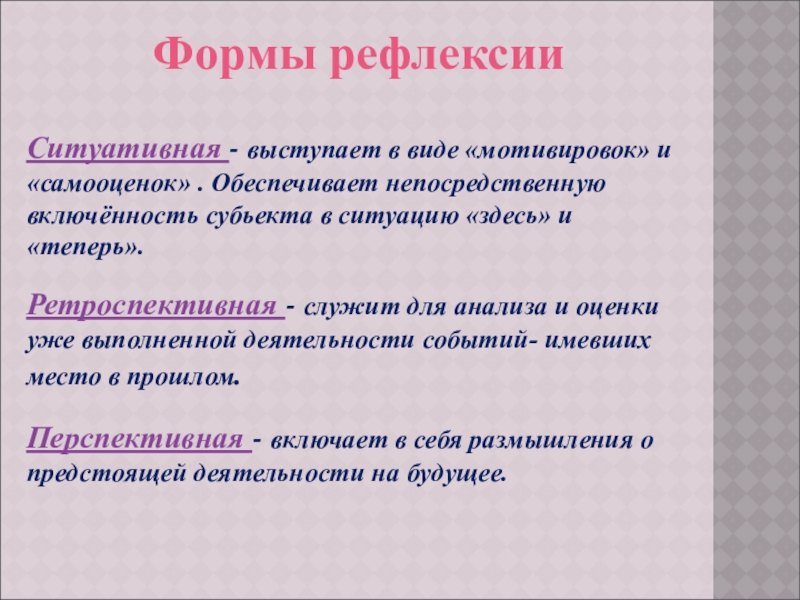 Формы рефлексии

Ситуативная - выступает в виде «мотивировок» и «самооценок» . Обеспечивает непосредственную включённость субьекта в ситуацию «здесь» и «теперь».

Ретроспективная - служит для анализа и оценки уже выполненной деятельности событий- имевших место в прошлом.

Перспективная - включает в себя размышления о предстоящей деятельности на будущее.